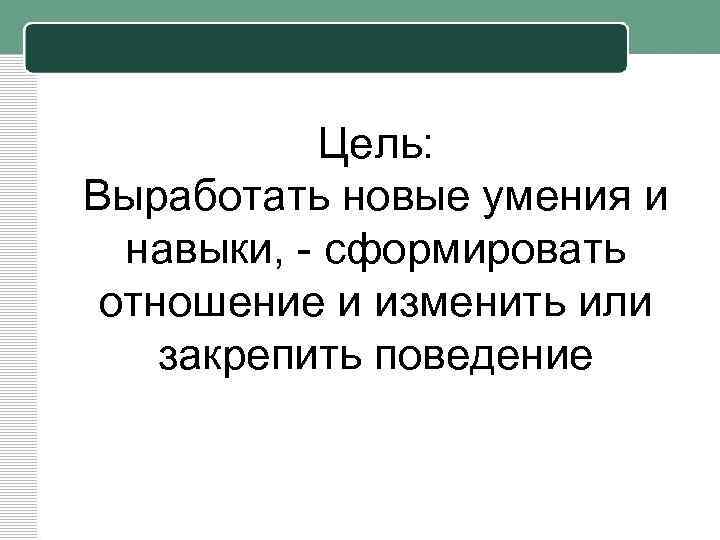 Цель:
Выработать новые умения и навыки, - сформировать отношение и изменить или закрепить поведение